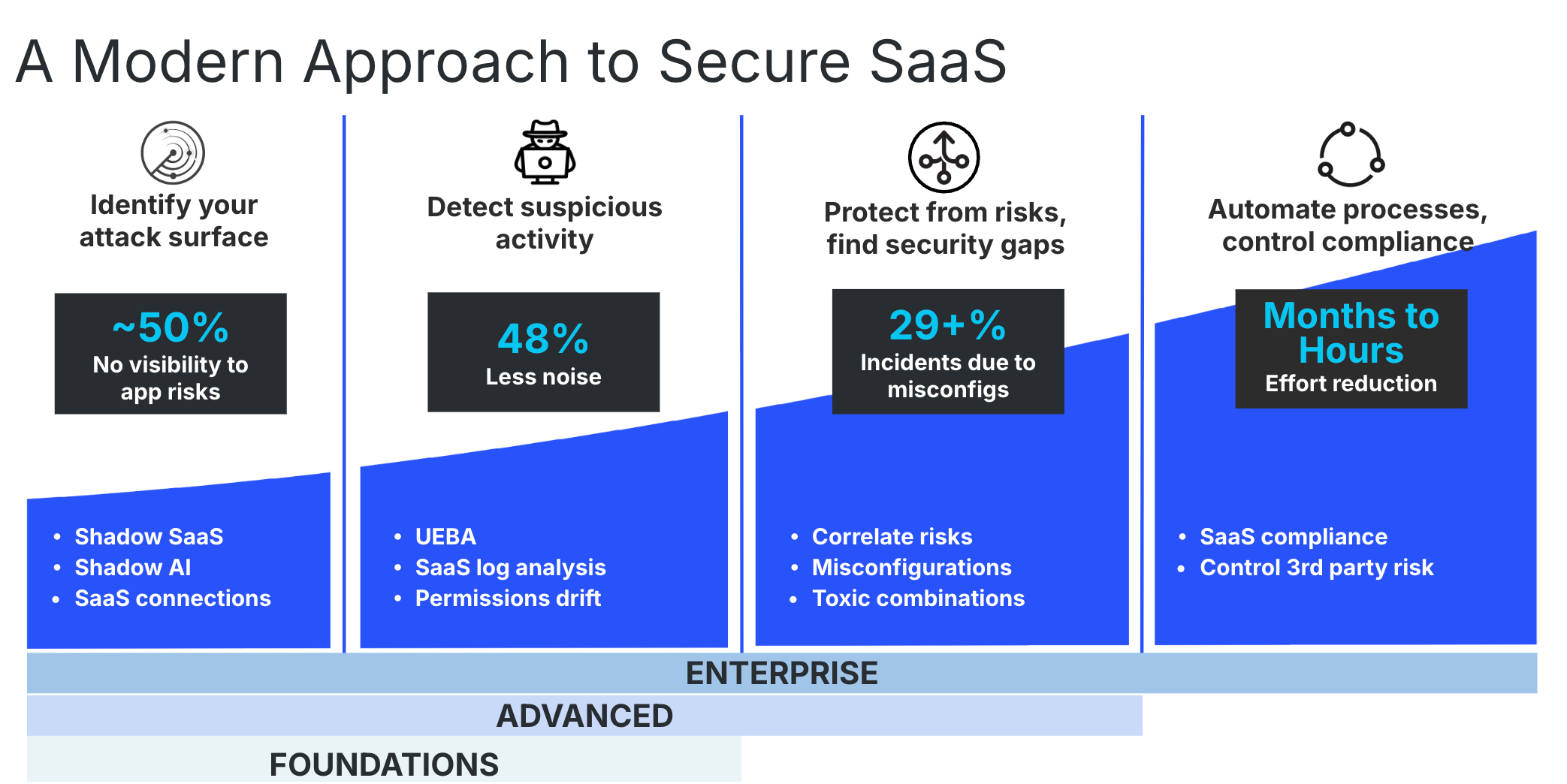 A Modern Approach to Secure SaaS

Identify your attack surface

~50%
No visibility to app risks

• Shadow SaaS
• Shadow AI
• SaaS connections

Detect suspicious activity

48%
Less noise

• UEBA
• SaaS log analysis
• Permissions drift

Protect from risks, find security gaps

29+%
Incidents due to misconfigs

• Correlate risks
• Misconfigurations
• Toxic combinations

Automate processes, control compliance

Months to Hours
Effort reduction

• SaaS compliance
• Control 3rd party risk

ENTERPRISE
ADVANCED
FOUNDATIONS